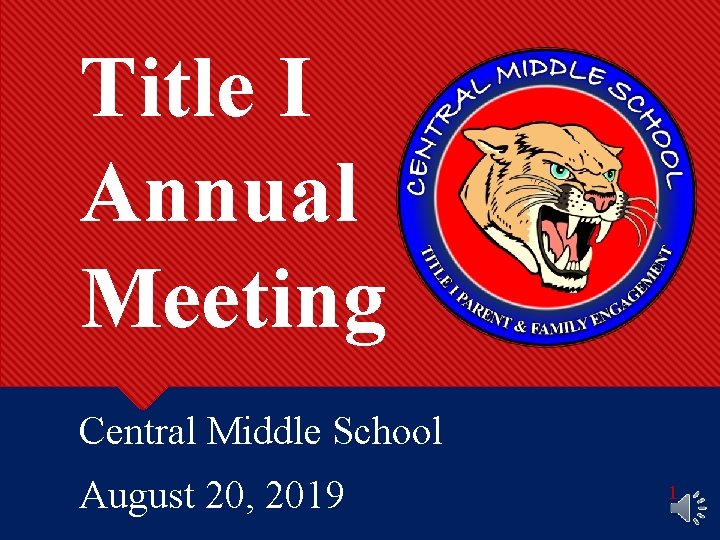 Title I Annual Meeting

CENTRAL MIDDLE SCHOOL

TITLE I PARENT & FAMILY ENGAGEMENT

Central Middle School

August 20, 2019

1